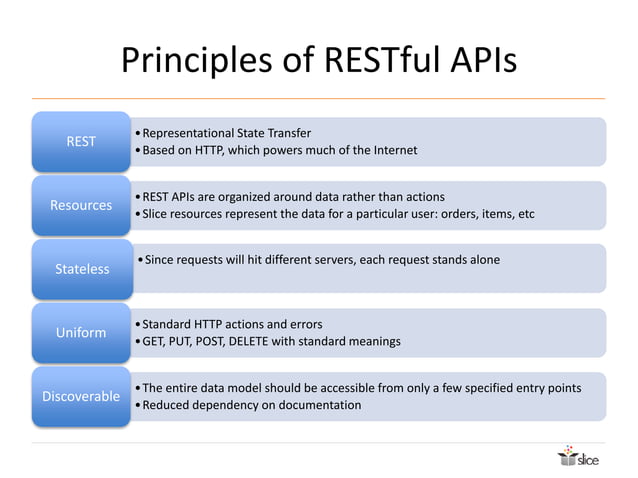 Principles of RESTful APIs

REST
• Representational State Transfer
• Based on HTTP, which powers much of the Internet

Resources
• REST APIs are organized around data rather than actions
• Slice resources represent the data for a particular user: orders, items, etc

Stateless
• Since requests will hit different servers, each request stands alone

Uniform
• Standard HTTP actions and errors
• GET, PUT, POST, DELETE with standard meanings

Discoverable
• The entire data model should be accessible from only a few specified entry points
• Reduced dependency on documentation

slice